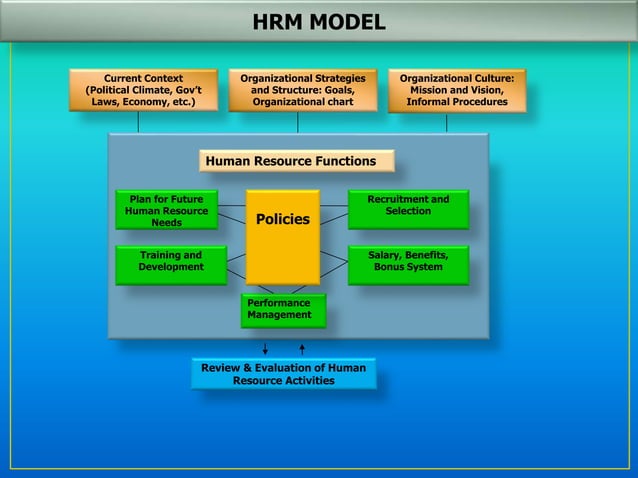 HRM MODEL

Current Context (Political Climate, Gov't Laws, Economy, etc.)

Organizational Strategies and Structure: Goals, Organizational chart

Organizational Culture: Mission and Vision, Informal Procedures

Human Resource Functions

Plan for Future Human Resource Needs

Policies

Recruitment and Selection

Training and Development

Salary, Benefits, Bonus System

Performance Management

Review & Evaluation of Human Resource Activities